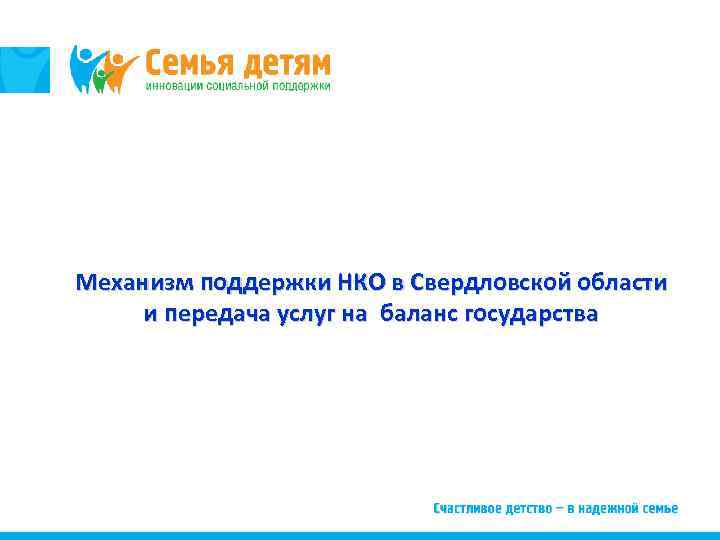 Семья детям
инновации социальной поддержки

Механизм поддержки НКО в Свердловской области и передача услуг на баланс государства

Счастливое детство – в надежной семье